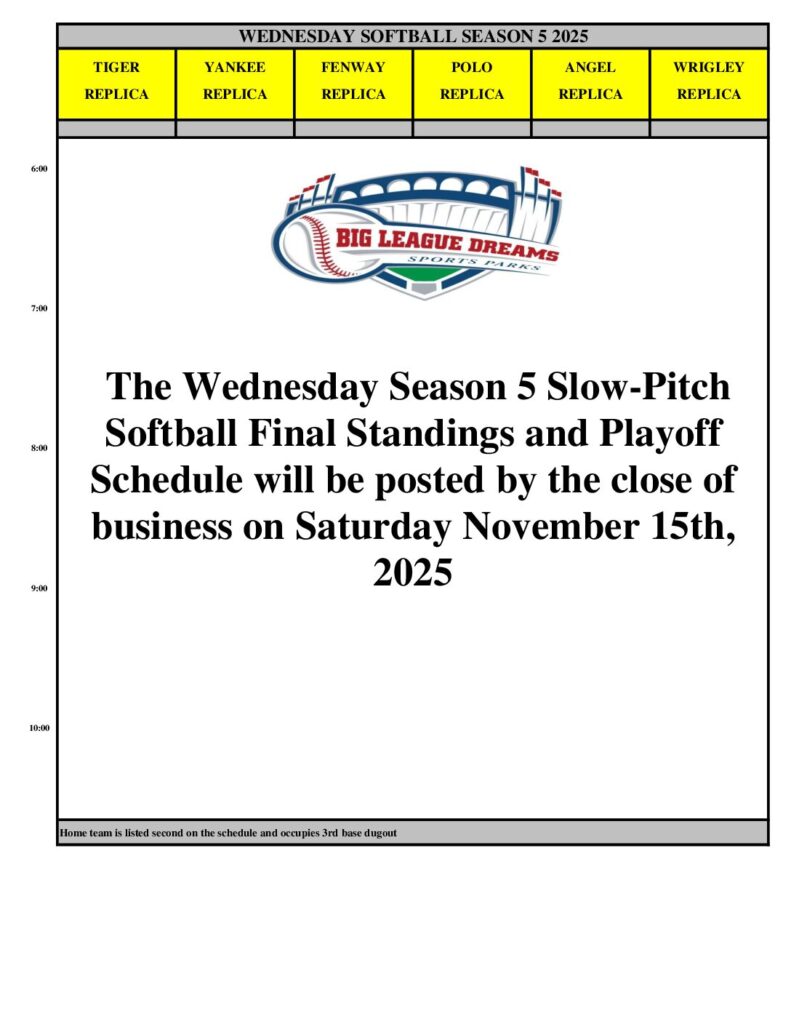 WEDNESDAY SOFTBALL SEASON 5 2025

| TIGER REPLICA | YANKEE REPLICA | FENWAY REPLICA | POLO REPLICA | ANGEL REPLICA | WRIGLEY REPLICA |
|---|---|---|---|---|---|

6:00

BIG LEAGUE DREAMS
SPORTS PARKS

7:00

The Wednesday Season 5 Slow-Pitch Softball Final Standings and Playoff Schedule will be posted by the close of business on Saturday November 15th, 2025

8:00

9:00

10:00

Home team is listed second on the schedule and occupies 3rd base dugout